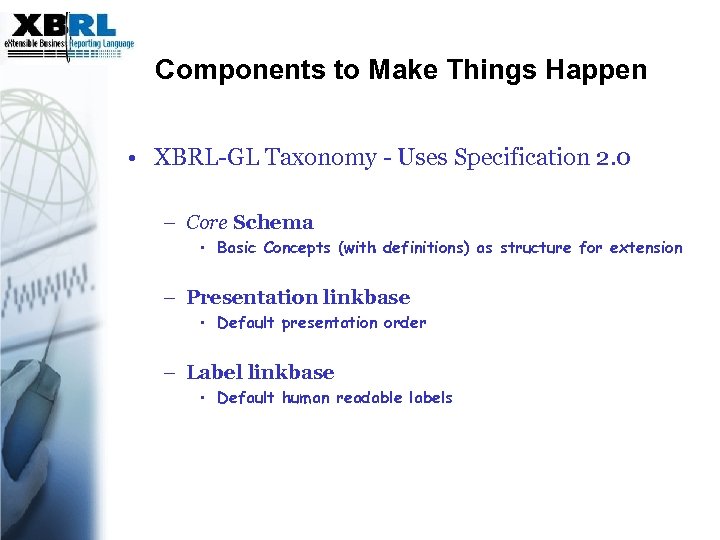 XBRL
eXtensible Business Reporting Language

Components to Make Things Happen

• XBRL-GL Taxonomy - Uses Specification 2.0

– Core Schema
• Basic Concepts (with definitions) as structure for extension

– Presentation linkbase
• Default presentation order

– Label linkbase
• Default human readable labels